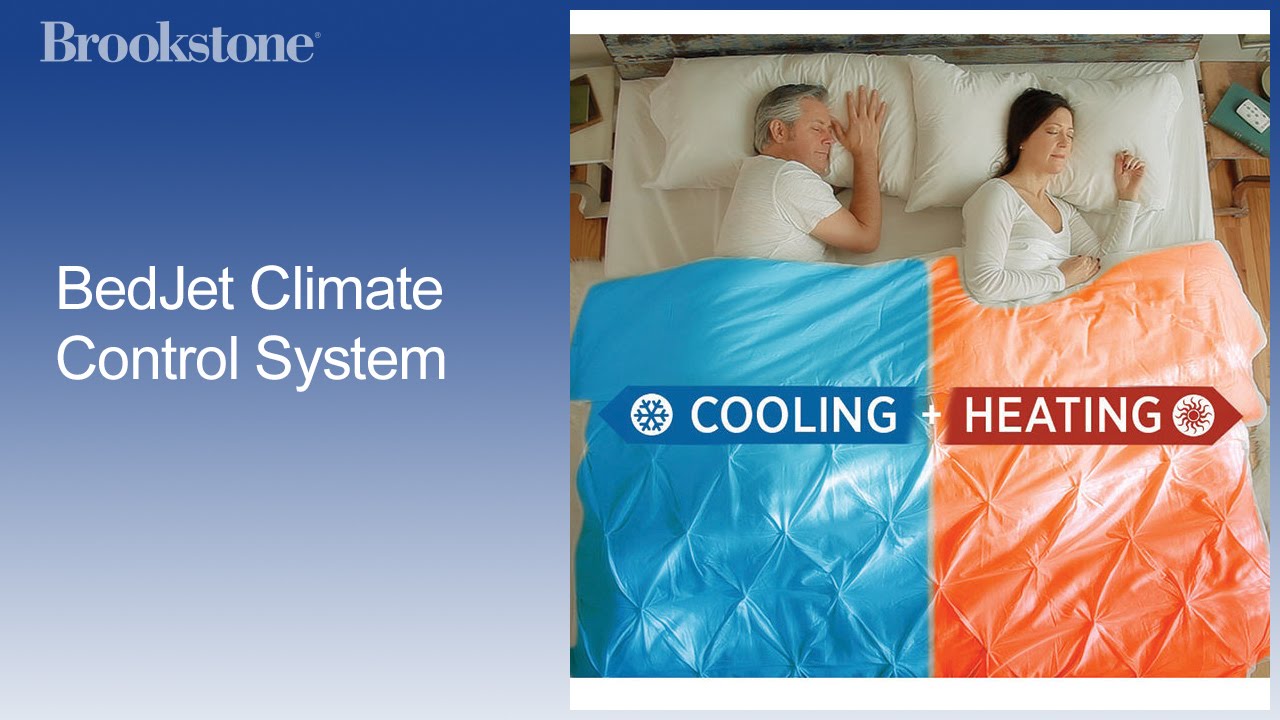 Brookstone®

BedJet Climate Control System

COOLING + HEATING